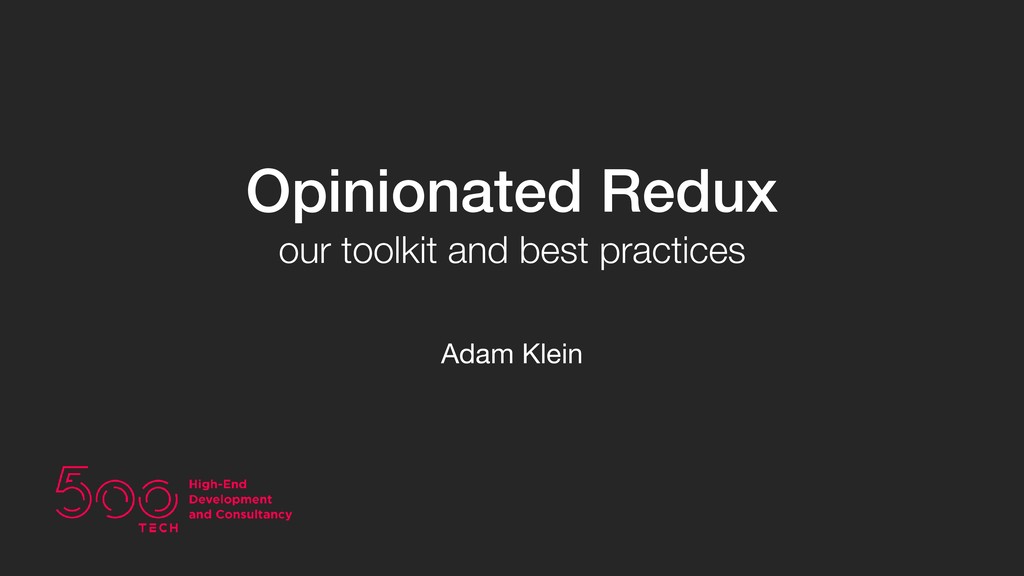 Opinionated Redux
our toolkit and best practices

Adam Klein

500 TECH

High-End Development and Consultancy